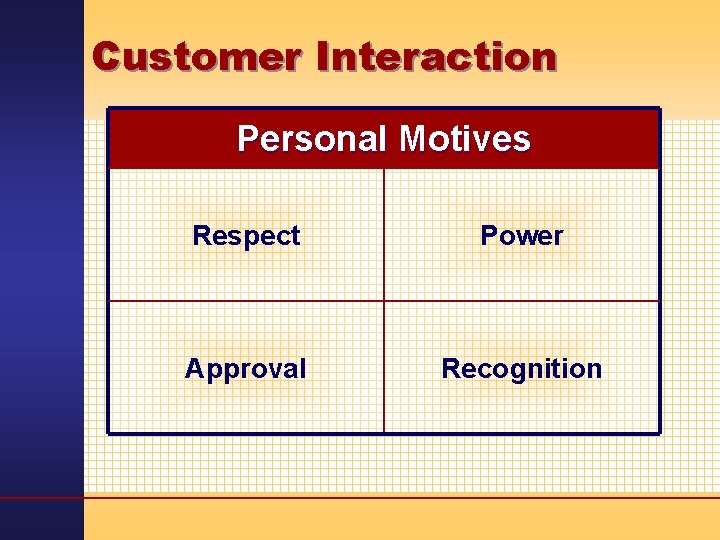 Customer Interaction

| Personal Motives | |
|---|---|
| Respect | Power |
| Approval | Recognition |